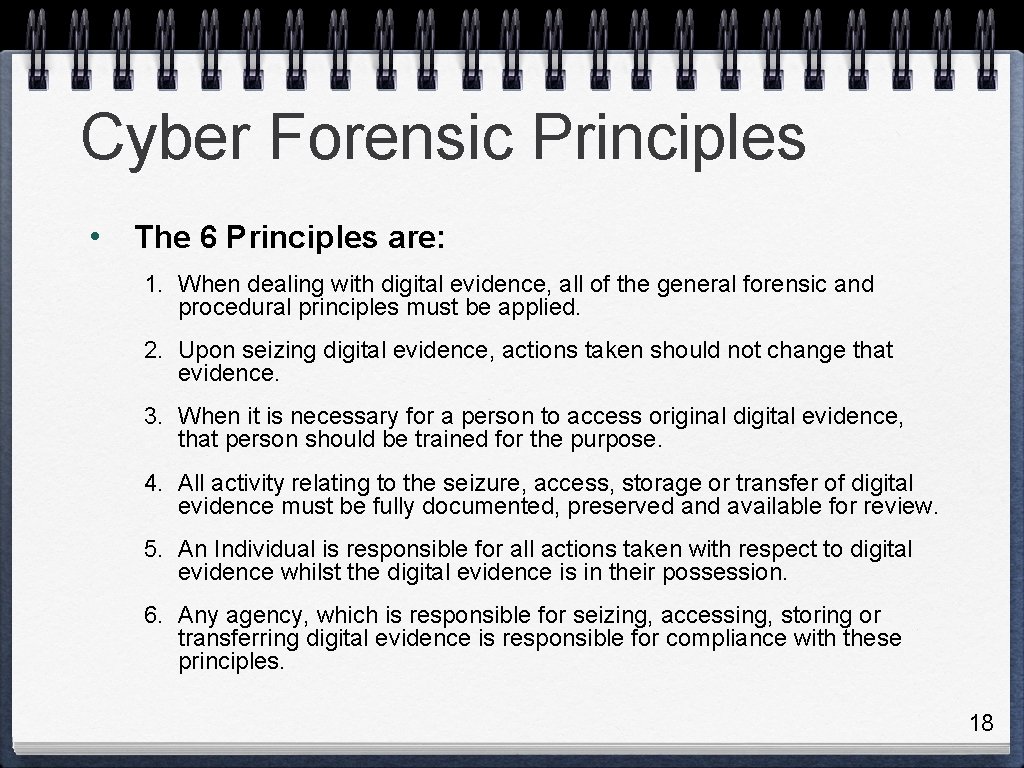 Cyber Forensic Principles

• The 6 Principles are:

1. When dealing with digital evidence, all of the general forensic and procedural principles must be applied.

2. Upon seizing digital evidence, actions taken should not change that evidence.

3. When it is necessary for a person to access original digital evidence, that person should be trained for the purpose.

4. All activity relating to the seizure, access, storage or transfer of digital evidence must be fully documented, preserved and available for review.

5. An Individual is responsible for all actions taken with respect to digital evidence whilst the digital evidence is in their possession.

6. Any agency, which is responsible for seizing, accessing, storing or transferring digital evidence is responsible for compliance with these principles.

18